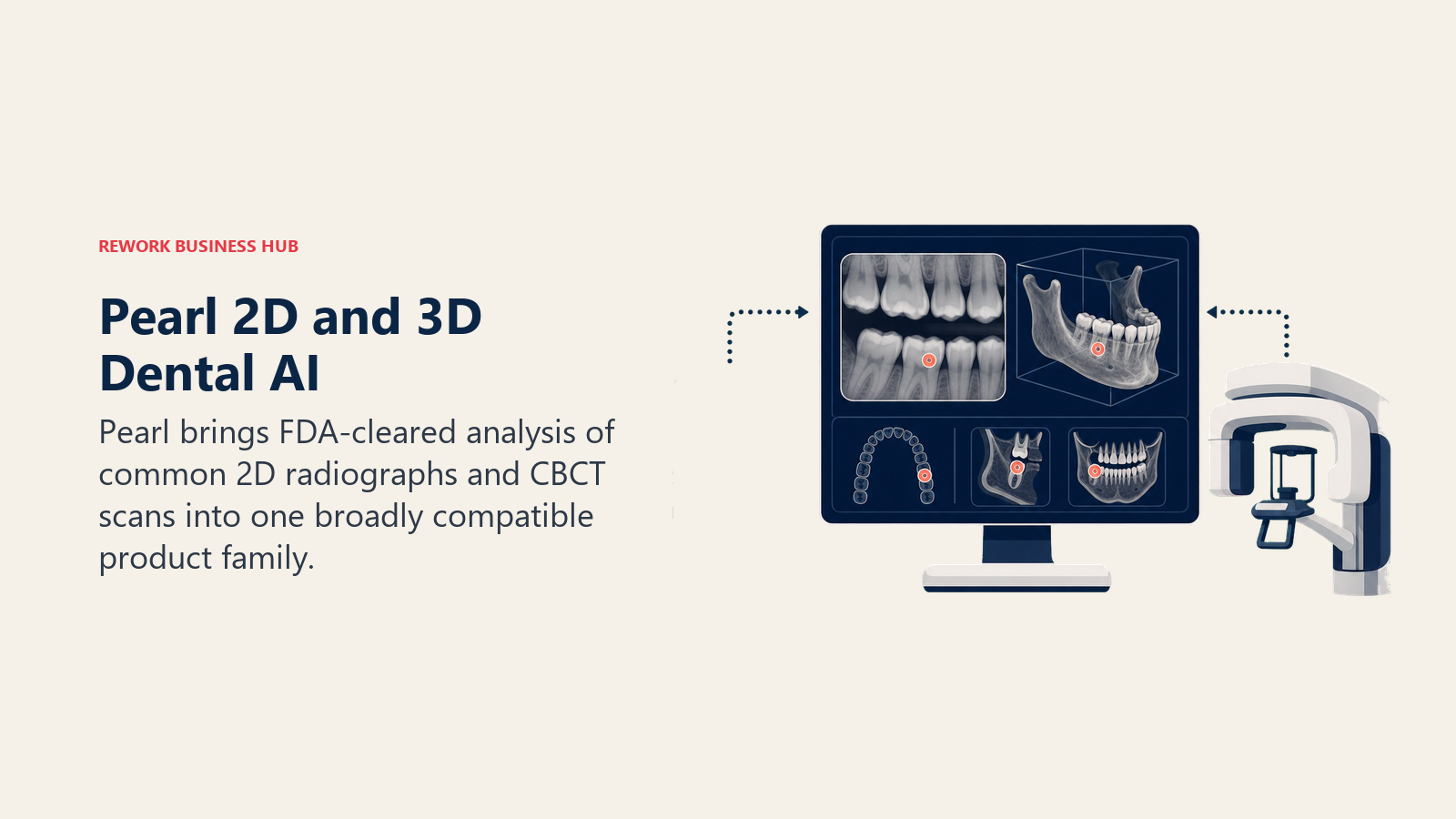 REWORK BUSINESS HUB

Pearl 2D and 3D Dental AI

Pearl brings FDA-cleared analysis of common 2D radiographs and CBCT scans into one broadly compatible product family.